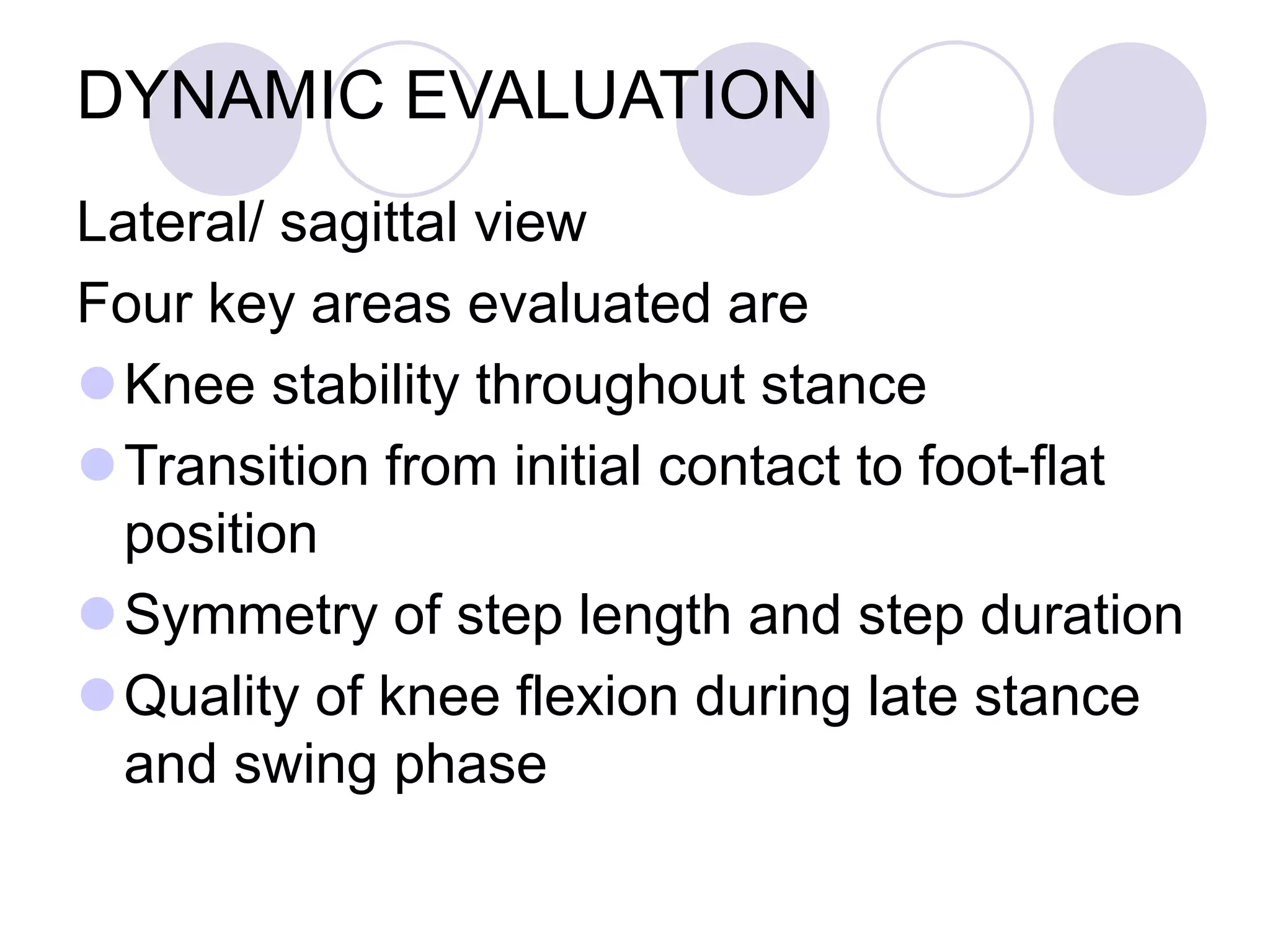 DYNAMIC EVALUATION

Lateral/ sagittal view

Four key areas evaluated are

- Knee stability throughout stance
- Transition from initial contact to foot-flat position
- Symmetry of step length and step duration
- Quality of knee flexion during late stance and swing phase